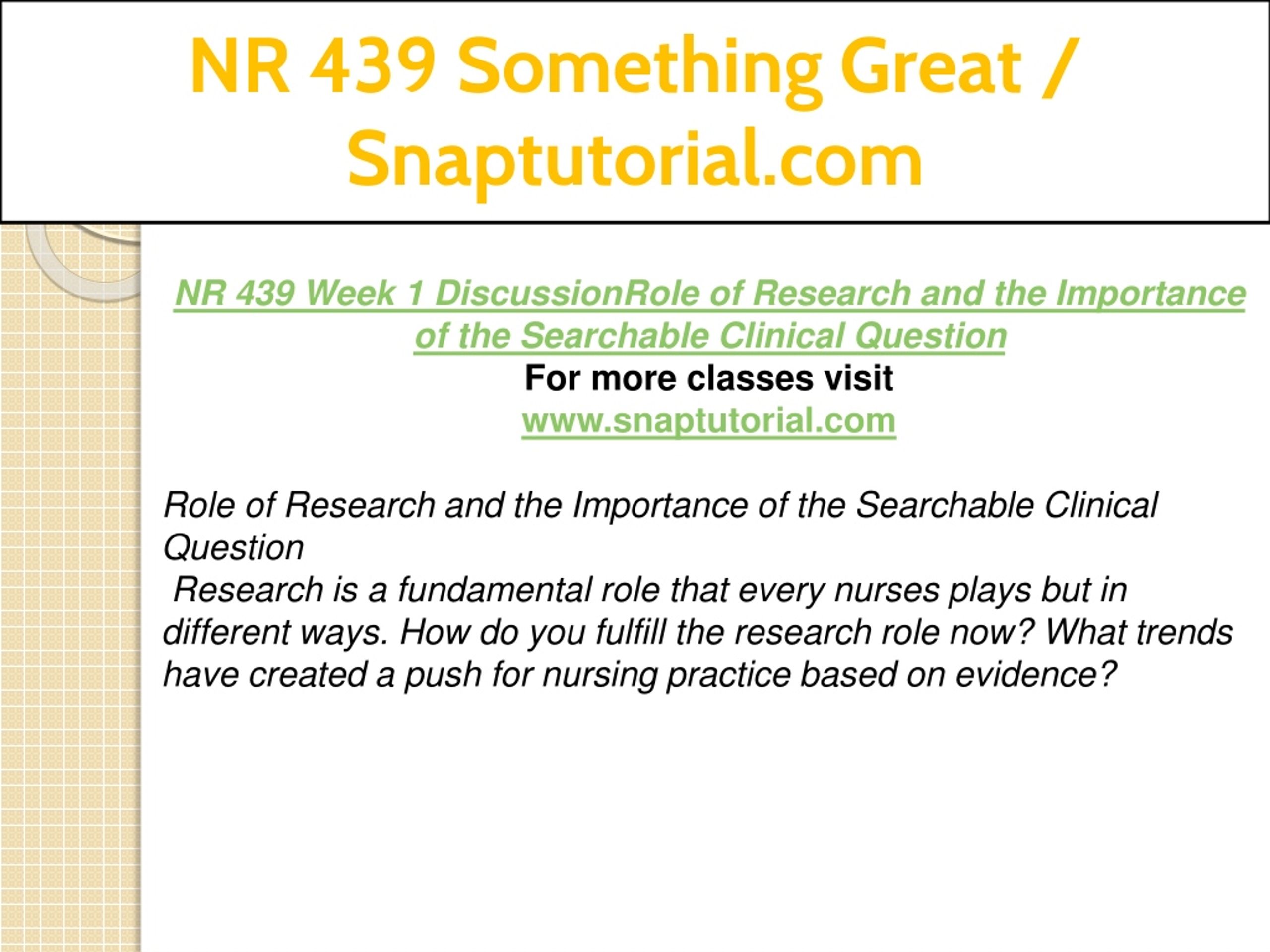 NR 439 Something Great / Snaptutorial.com

NR 439 Week 1 DiscussionRole of Research and the Importance of the Searchable Clinical Question
For more classes visit
www.snaptutorial.com

Role of Research and the Importance of the Searchable Clinical Question
Research is a fundamental role that every nurses plays but in different ways. How do you fulfill the research role now? What trends have created a push for nursing practice based on evidence?